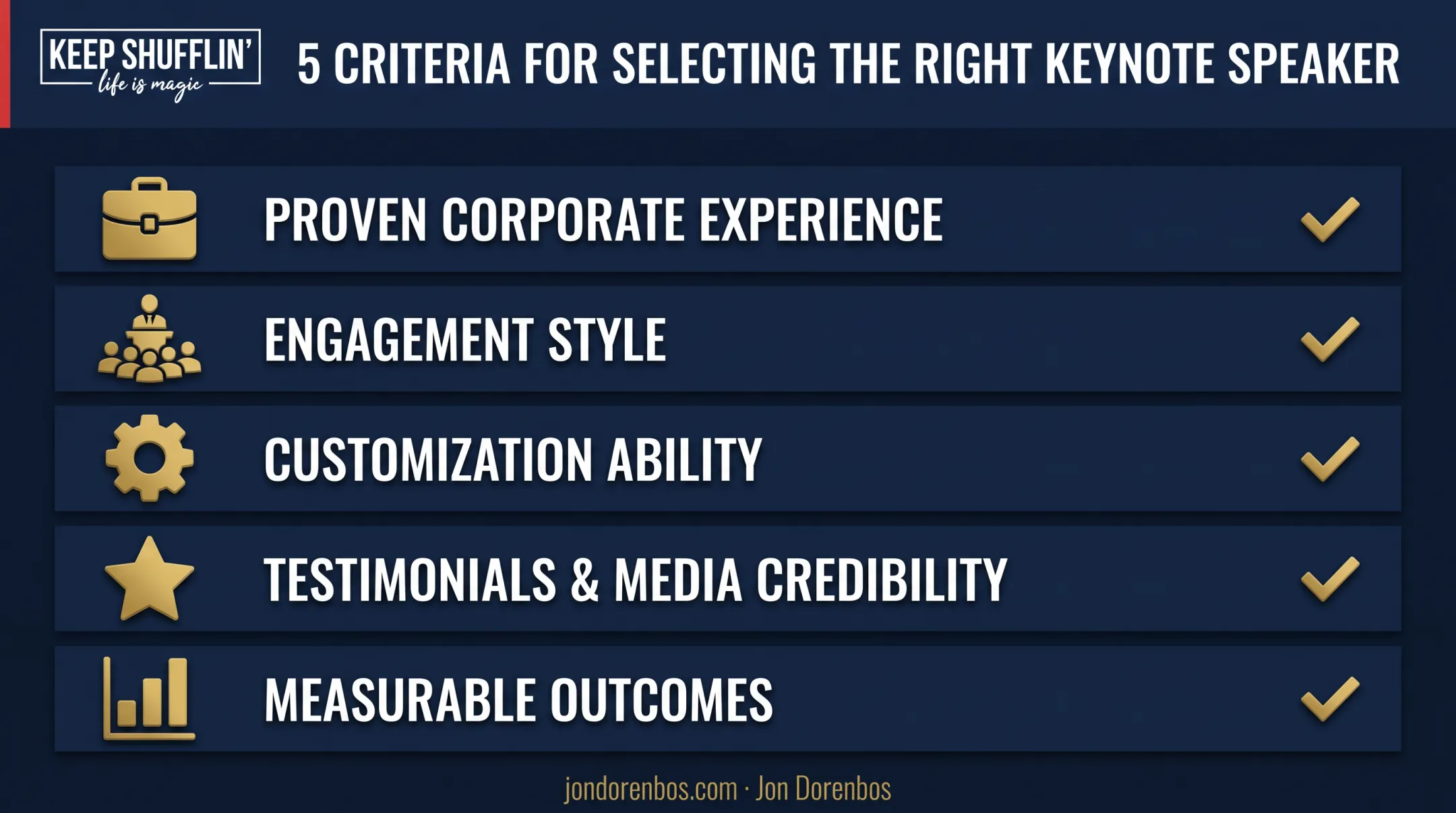 KEEP SHUFFLIN'
life is magic

5 CRITERIA FOR SELECTING THE RIGHT KEYNOTE SPEAKER

PROVEN CORPORATE EXPERIENCE

ENGAGEMENT STYLE

CUSTOMIZATION ABILITY

TESTIMONIALS & MEDIA CREDIBILITY

MEASURABLE OUTCOMES

jondorenbos.com · Jon Dorenbos